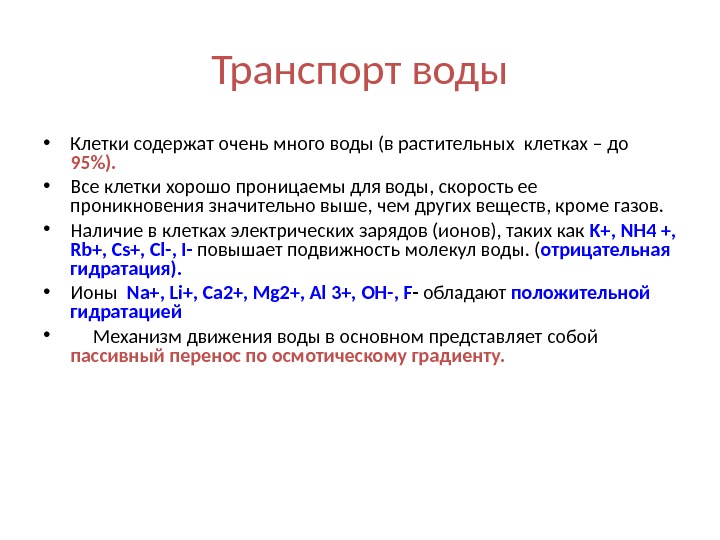 Транспорт воды

• Клетки содержат очень много воды (в растительных клетках – до 95%).

• Все клетки хорошо проницаемы для воды, скорость ее проникновения значительно выше, чем других веществ, кроме газов.

• Наличие в клетках электрических зарядов (ионов), таких как K+, NH4 +, Rb+, Cs+, Cl-, I- повышает подвижность молекул воды. (отрицательная гидратация).

• Ионы Na+, Li+, Ca2+, Mg2+, Al 3+, OH-, F- обладают положительной гидратацией

• Механизм движения воды в основном представляет собой пассивный перенос по осмотическому градиенту.